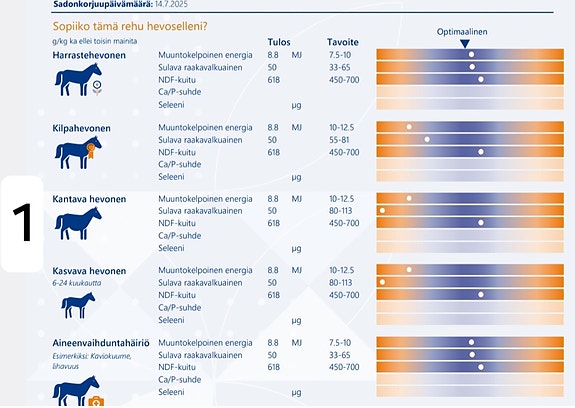 Sadonkorjuupäivämäärä: 14.7.2025

Sopiiko tämä rehu hevoselleni?

g/kg ka ellei toisin mainita

Optimaalinen

| | | Tulos | | Tavoite |
|---|---|---|---|---|
| Harrastehevonen | Muuntokelpoinen energia | 8.8 | MJ | 7.5-10 |
| | Sulava raakavalkuainen | 50 | | 33-65 |
| | NDF-kuitu | 618 | | 450-700 |
| | Ca/P-suhde | | | |
| | Seleeni | | µg | |
| Kilpahevonen | Muuntokelpoinen energia | 8.8 | MJ | 10-12.5 |
| | Sulava raakavalkuainen | 50 | | 55-81 |
| | NDF-kuitu | 618 | | 450-700 |
| | Ca/P-suhde | | | |
| | Seleeni | | µg | |
| Kantava hevonen | Muuntokelpoinen energia | 8.8 | MJ | 10-12.5 |
| | Sulava raakavalkuainen | 50 | | 80-113 |
| | NDF-kuitu | 618 | | 450-700 |
| | Ca/P-suhde | | | |
| | Seleeni | | µg | |
| Kasvava hevonen 6-24 kuukautta | Muuntokelpoinen energia | 8.8 | MJ | 10-12.5 |
| | Sulava raakavalkuainen | 50 | | 80-113 |
| | NDF-kuitu | 618 | | 450-700 |
| | Ca/P-suhde | | | |
| | Seleeni | | µg | |
| Aineenvaihduntahäiriö Esimerkiksi: Kaviokuume, lihavuus | Muuntokelpoinen energia | 8.8 | MJ | 7.5-10 |
| | Sulava raakavalkuainen | 50 | | 33-65 |
| | NDF-kuitu | 618 | | 450-700 |
| | Ca/P-suhde | | | |
| | Seleeni | | µg | |

1